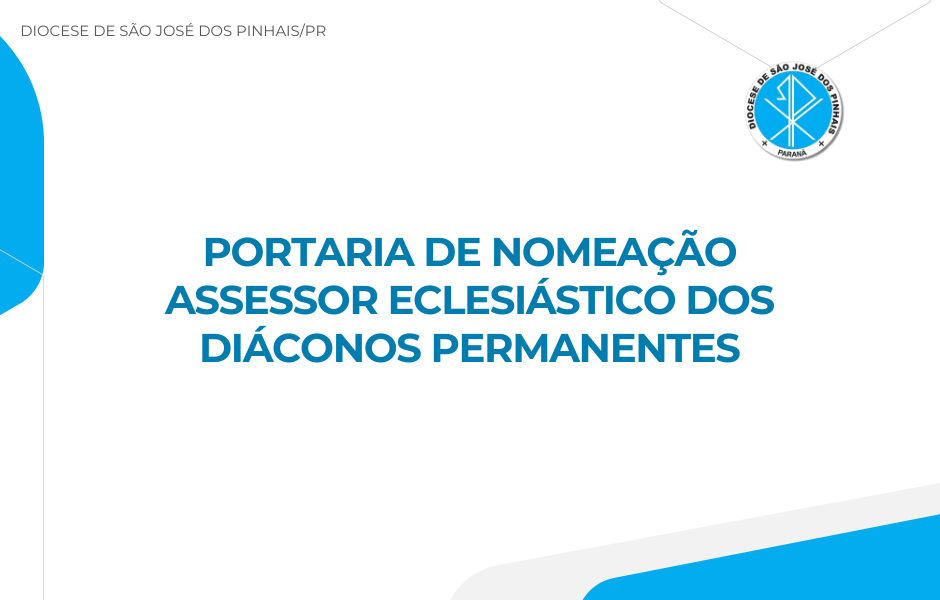 DIOCESE DE SÃO JOSÉ DOS PINHAIS/PR

DIOCESE DE SÃO JOSÉ DOS PINHAIS
PARANÁ

PORTARIA DE NOMEAÇÃO
ASSESSOR ECLESIÁSTICO DOS DIÁCONOS PERMANENTES